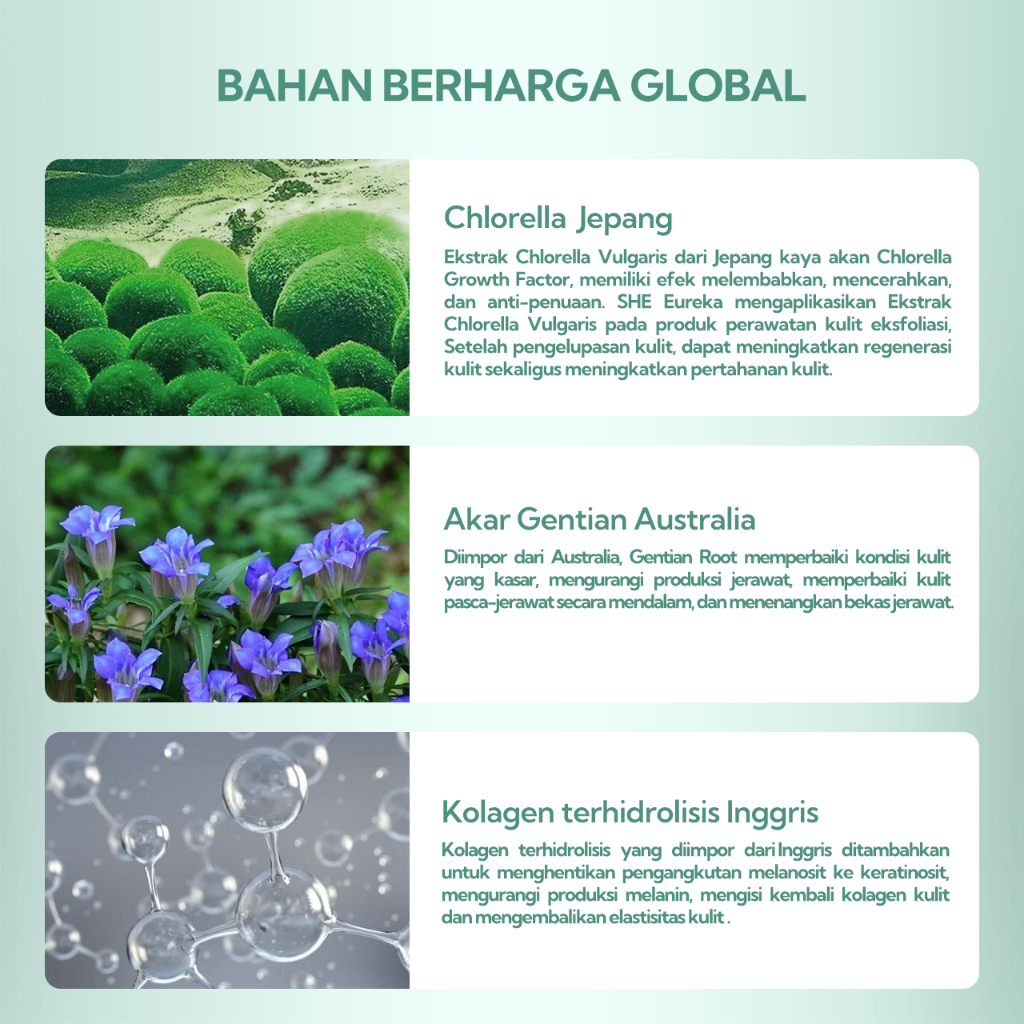 BAHAN BERHARGA GLOBAL

Chlorella Jepang

Ekstrak Chlorella Vulgaris dari Jepang kaya akan Chlorella Growth Factor, memiliki efek melembabkan, mencerahkan, dan anti-penuaan. SHE Eureka mengaplikasikan Ekstrak Chlorella Vulgaris pada produk perawatan kulit eksfoliasi, Setelah pengelupasan kulit, dapat meningkatkan regenerasi kulit sekaligus meningkatkan pertahanan kulit.

Akar Gentian Australia

Diimpor dari Australia, Gentian Root memperbaiki kondisi kulit yang kasar, mengurangi produksi jerawat, memperbaiki kulit pasca-jerawat secara mendalam, dan menenangkan bekas jerawat.

Kolagen terhidrolisis Inggris

Kolagen terhidrolisis yang diimpor dari Inggris ditambahkan untuk menghentikan pengangkutan melanosit ke keratinosit, mengurangi produksi melanin, mengisi kembali kolagen kulit dan mengembalikan elastisitas kulit .